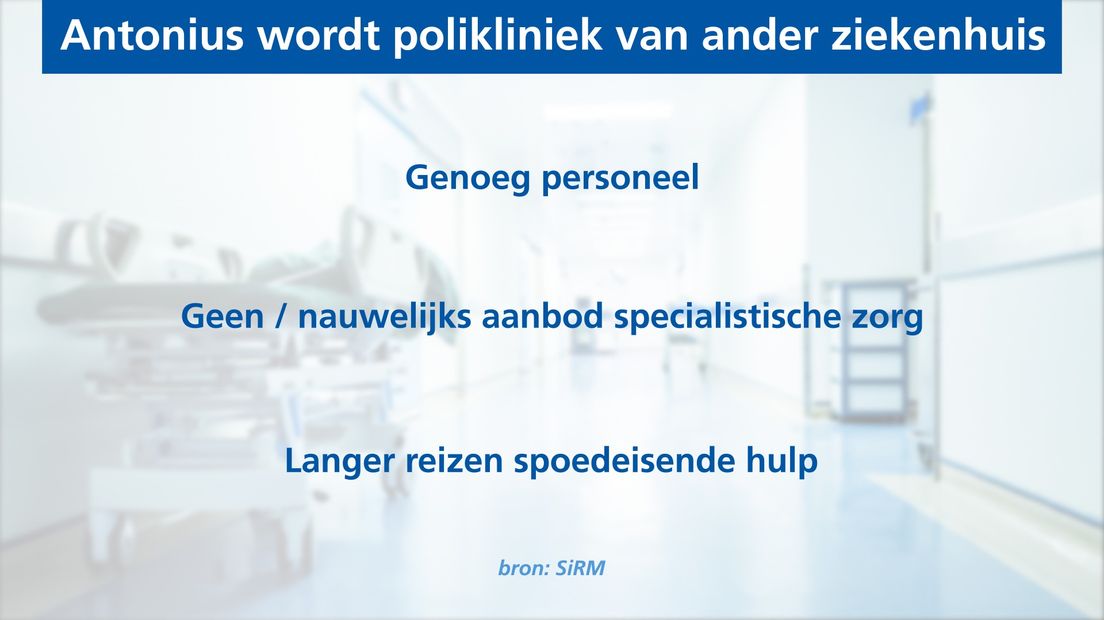 Antonius wordt polikliniek van ander ziekenhuis

Genoeg personeel

Geen / nauwelijks aanbod specialistische zorg

Langer reizen spoedeisende hulp

bron: SiRM